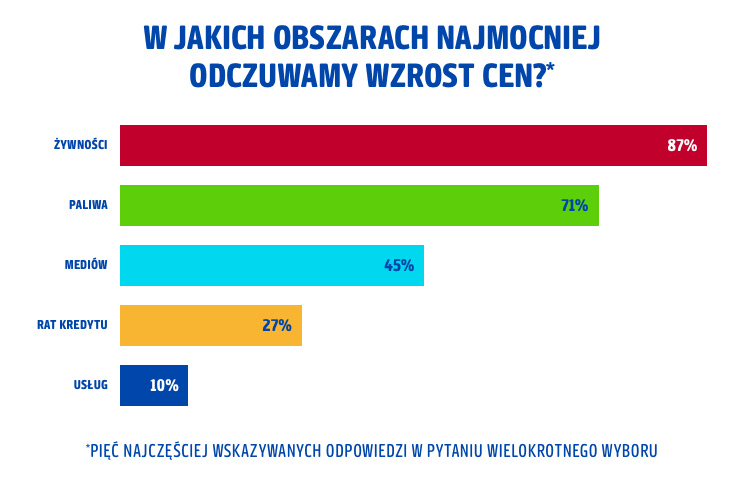 W JAKICH OBSZARACH NAJMOCNIEJ ODCZUWAMY WZROST CEN?*

ŻYWNOŚCI 87%

PALIWA 71%

MEDIÓW 45%

RAT KREDYTU 27%

USŁUG 10%

*PIĘĆ NAJCZĘŚCIEJ WSKAZYWANYCH ODPOWIEDZI W PYTANIU WIELOKROTNEGO WYBORU